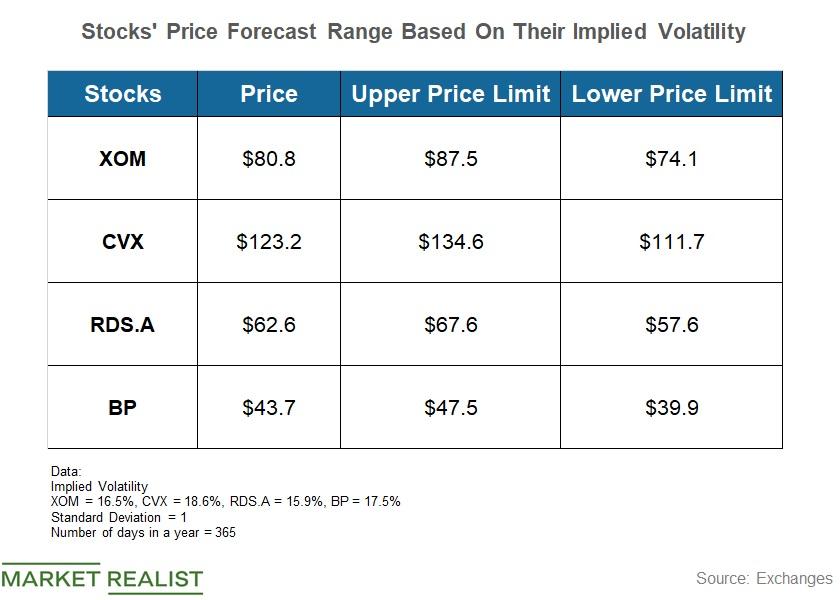 Stocks' Price Forecast Range Based On Their Implied Volatility

| Stocks | Price | Upper Price Limit | Lower Price Limit |
|---|---|---|---|
| XOM | \$80.8 | \$87.5 | \$74.1 |
| CVX | \$123.2 | \$134.6 | \$111.7 |
| RDS.A | \$62.6 | \$67.6 | \$57.6 |
| BP | \$43.7 | \$47.5 | \$39.9 |

Data:
Implied Volatility
XOM = 16.5%, CVX = 18.6%, RDS.A = 15.9%, BP = 17.5%
Standard Deviation = 1
Number of days in a year = 365

MARKET REALIST

Source: Exchanges